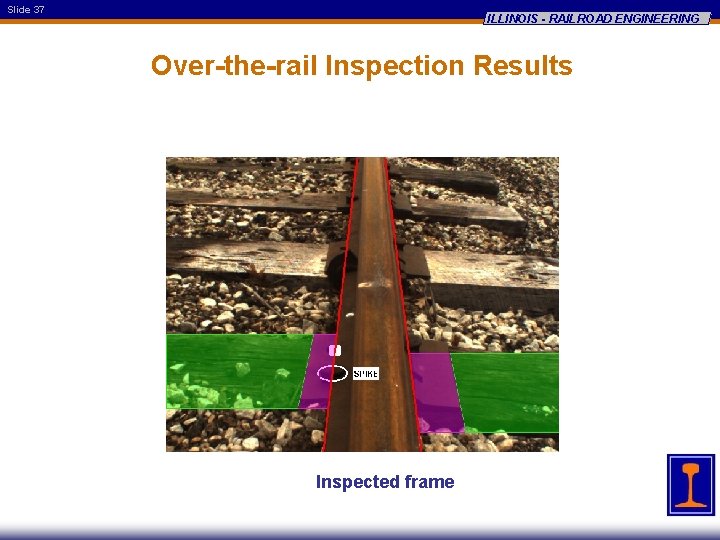 Slide 37

ILLINOIS - RAILROAD ENGINEERING

Over-the-rail Inspection Results

SPIKE

Inspected frame